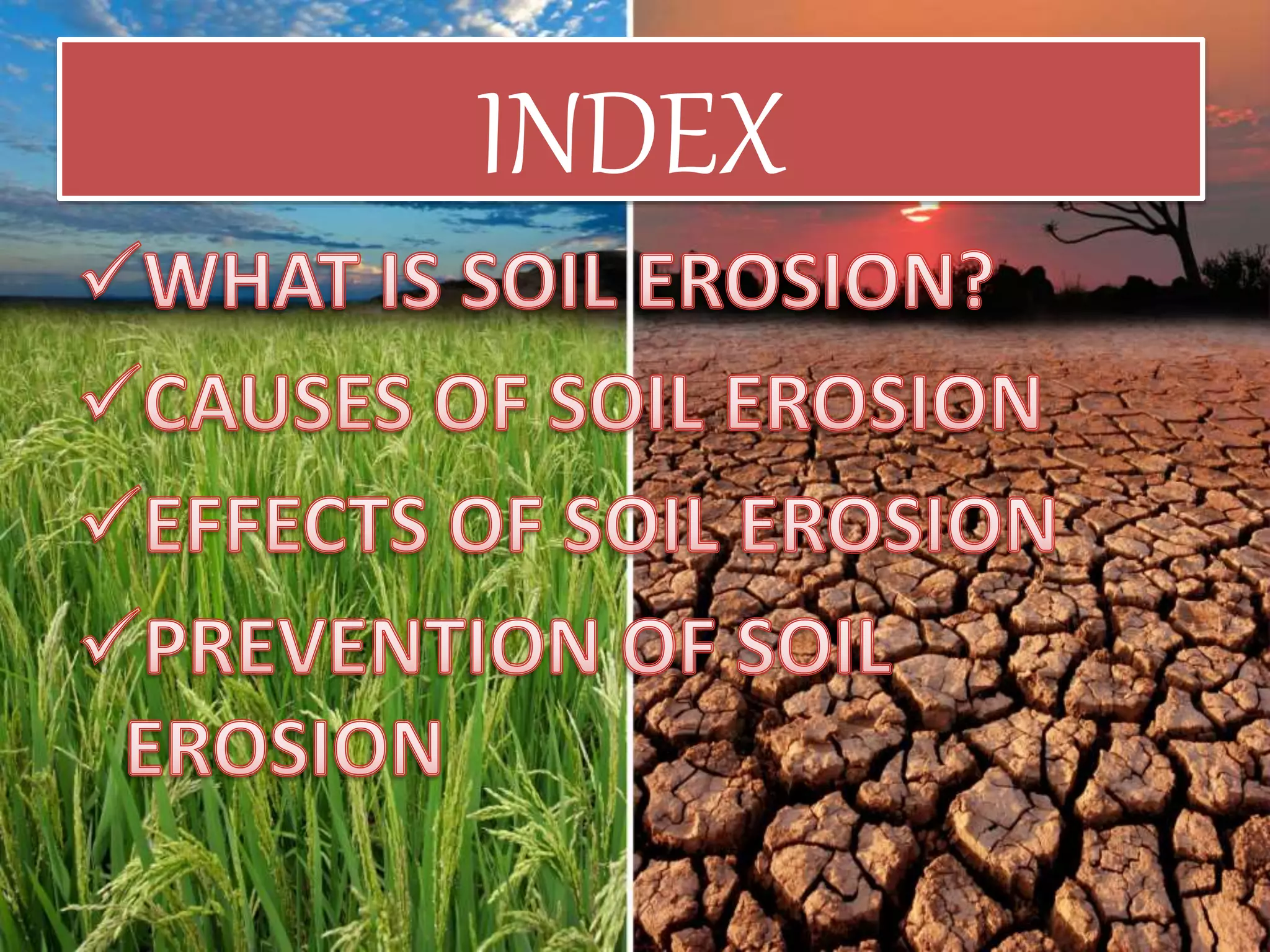 INDEX

✓WHAT IS SOIL EROSION?

✓CAUSES OF SOIL EROSION

✓EFFECTS OF SOIL EROSION

✓PREVENTION OF SOIL EROSION